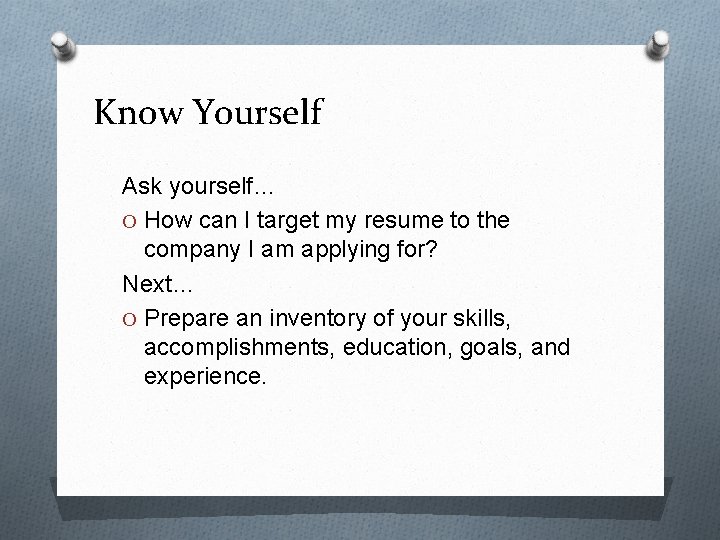 Know Yourself

Ask yourself…

O How can I target my resume to the company I am applying for?

Next…

O Prepare an inventory of your skills, accomplishments, education, goals, and experience.